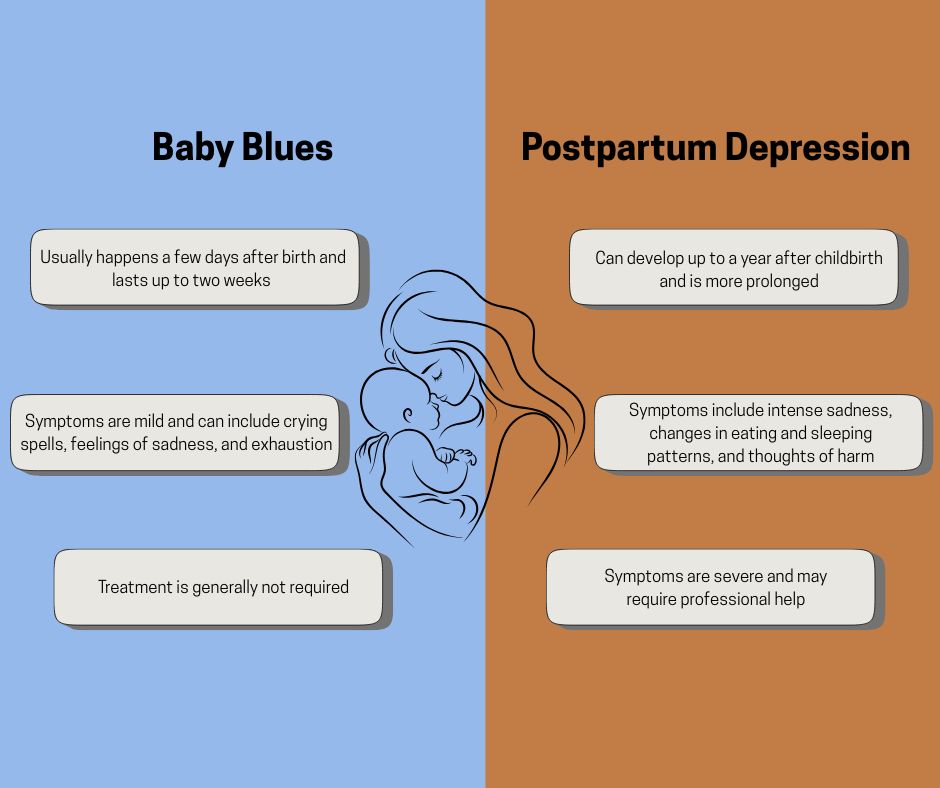 Baby Blues

Usually happens a few days after birth and lasts up to two weeks

Symptoms are mild and can include crying spells, feelings of sadness, and exhaustion

Treatment is generally not required

Postpartum Depression

Can develop up to a year after childbirth and is more prolonged

Symptoms include intense sadness, changes in eating and sleeping patterns, and thoughts of harm

Symptoms are severe and may require professional help